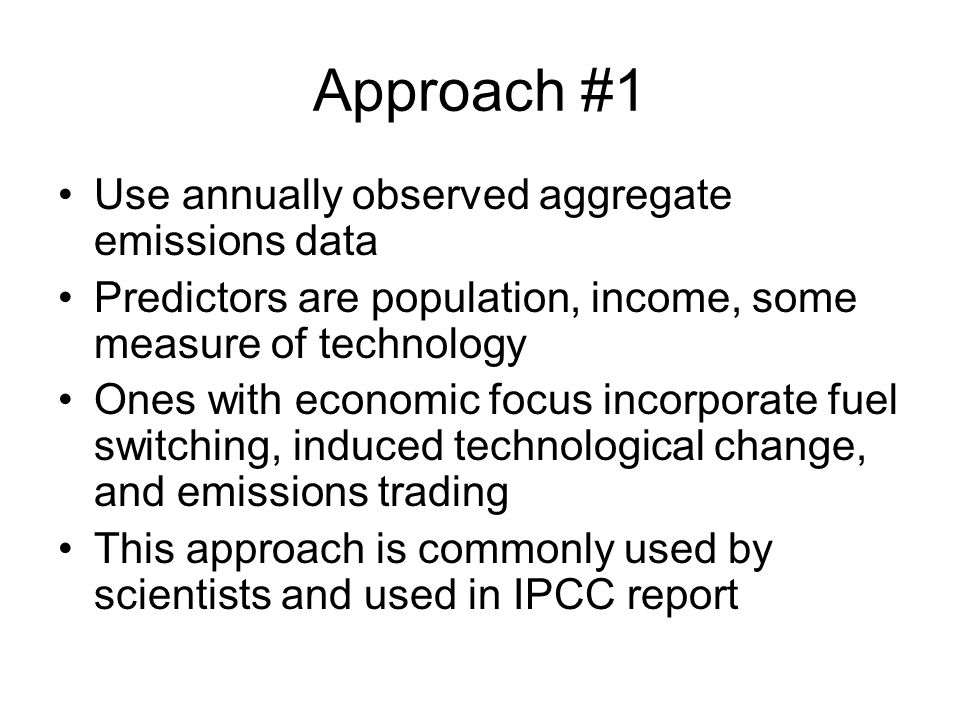 Approach #1

• Use annually observed aggregate emissions data
• Predictors are population, income, some measure of technology
• Ones with economic focus incorporate fuel switching, induced technological change, and emissions trading
• This approach is commonly used by scientists and used in IPCC report